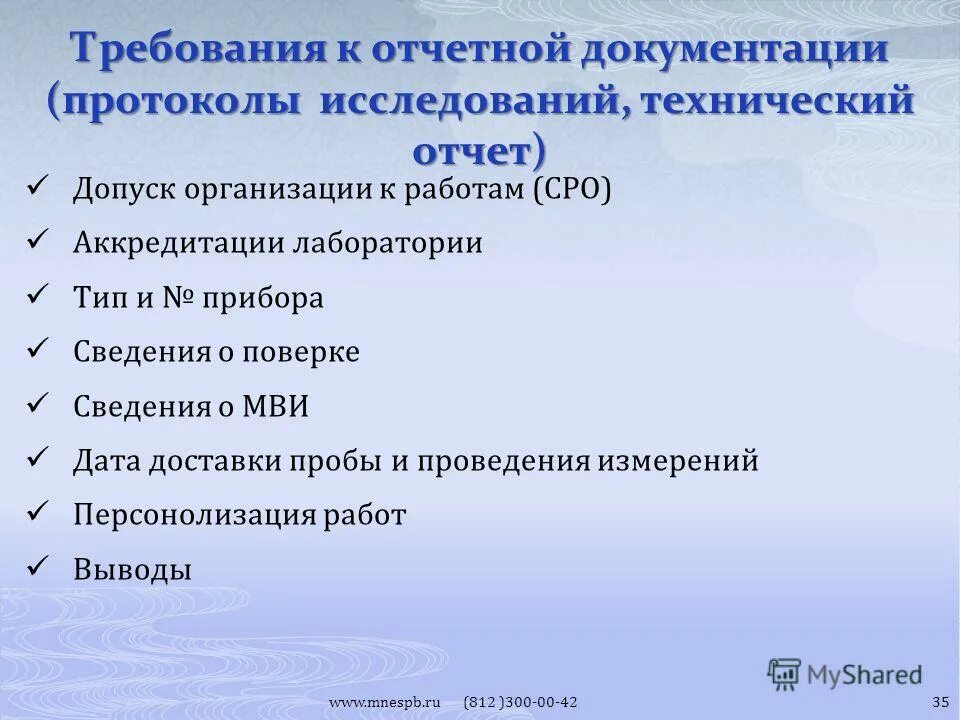 Требования к отчетной документации (протоколы исследований, технический отчет)

✓ Допуск организации к работам (СРО)
✓ Аккредитации лаборатории
✓ Тип и № прибора
✓ Сведения о поверке
✓ Сведения о МВИ
✓ Дата доставки пробы и проведения измерений
✓ Персонолизация работ
✓ Выводы

MyShared

www.mnespb.ru (812 )300-00-42

35